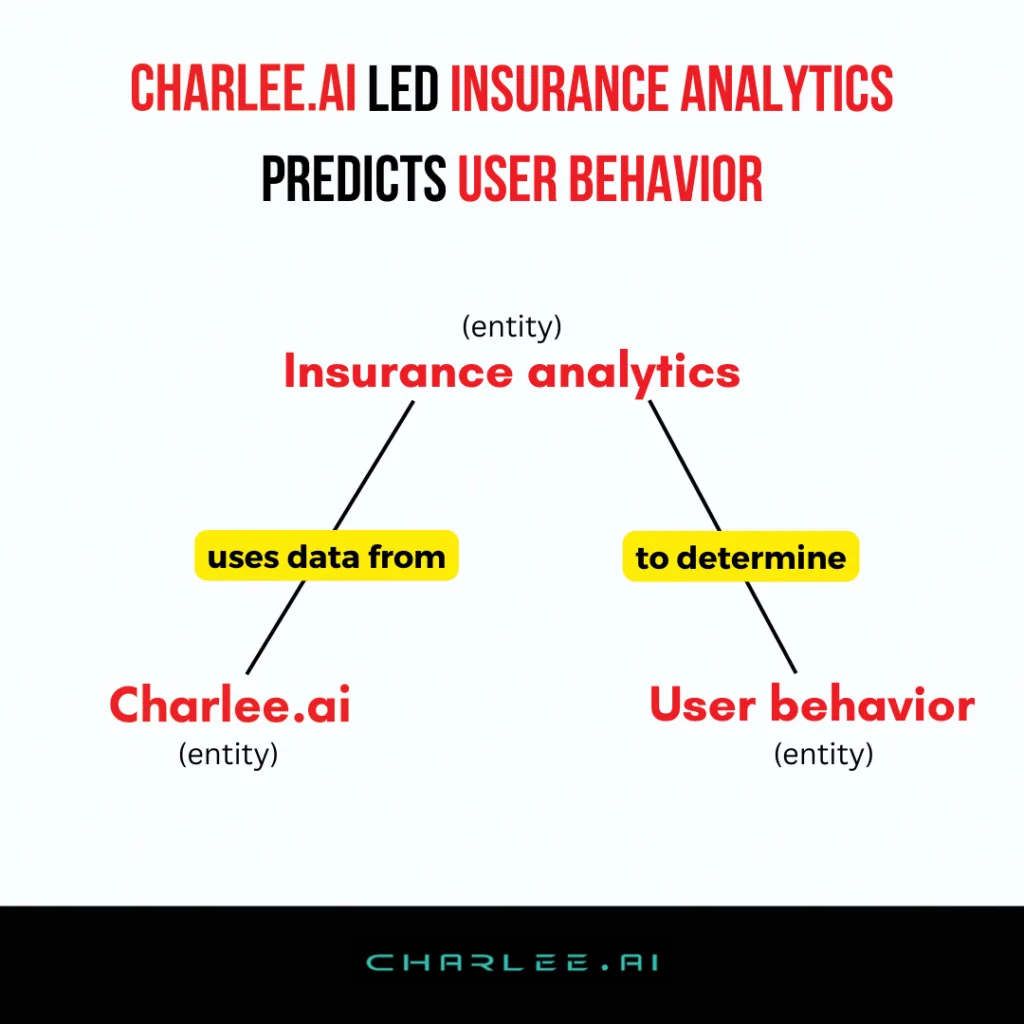 CHARLEE.AI LED INSURANCE ANALYTICS PREDICTS USER BEHAVIOR

(entity)
Insurance analytics

uses data from

to determine

Charlee.ai
(entity)

User behavior
(entity)

CHARLEE.AI